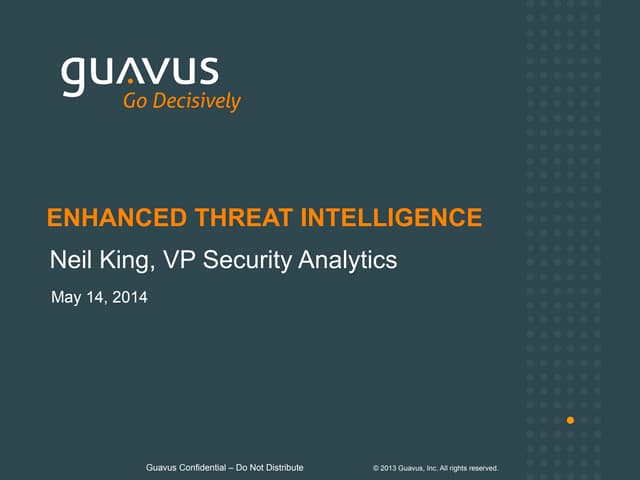 guavus
Go Decisively

ENHANCED THREAT INTELLIGENCE

Neil King, VP Security Analytics

May 14, 2014

Guavus Confidential – Do Not Distribute

© 2013 Guavus, Inc. All rights reserved.